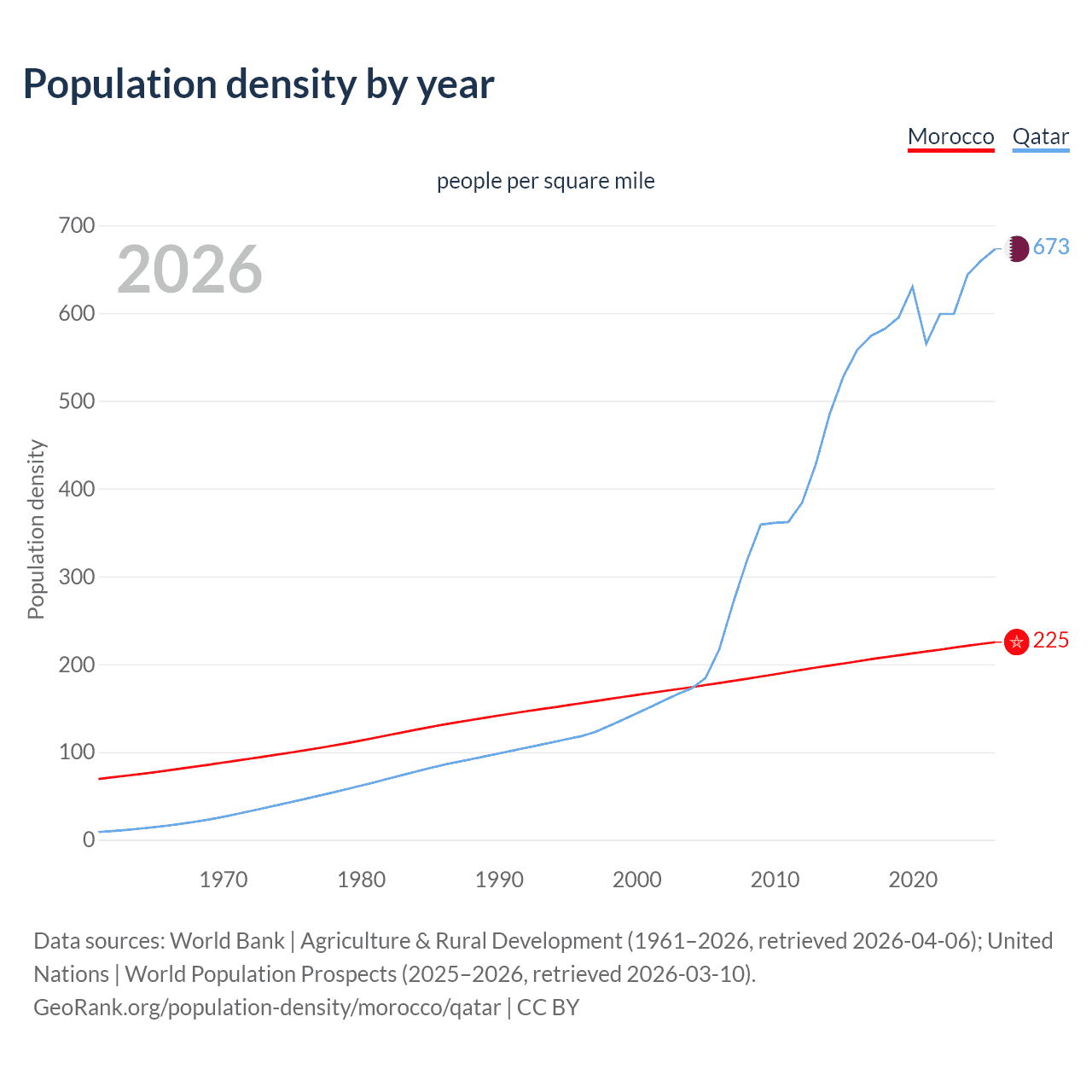 Population density by year

Morocco Qatar

people per square mile

2026

Population density

700
600
500
400
300
200
100
0

673
225

1970 1980 1990 2000 2010 2020

Data sources: World Bank | Agriculture & Rural Development (1961–2026, retrieved 2026-04-06); United Nations | World Population Prospects (2025–2026, retrieved 2026-03-10).
GeoRank.org/population-density/morocco/qatar | CC BY